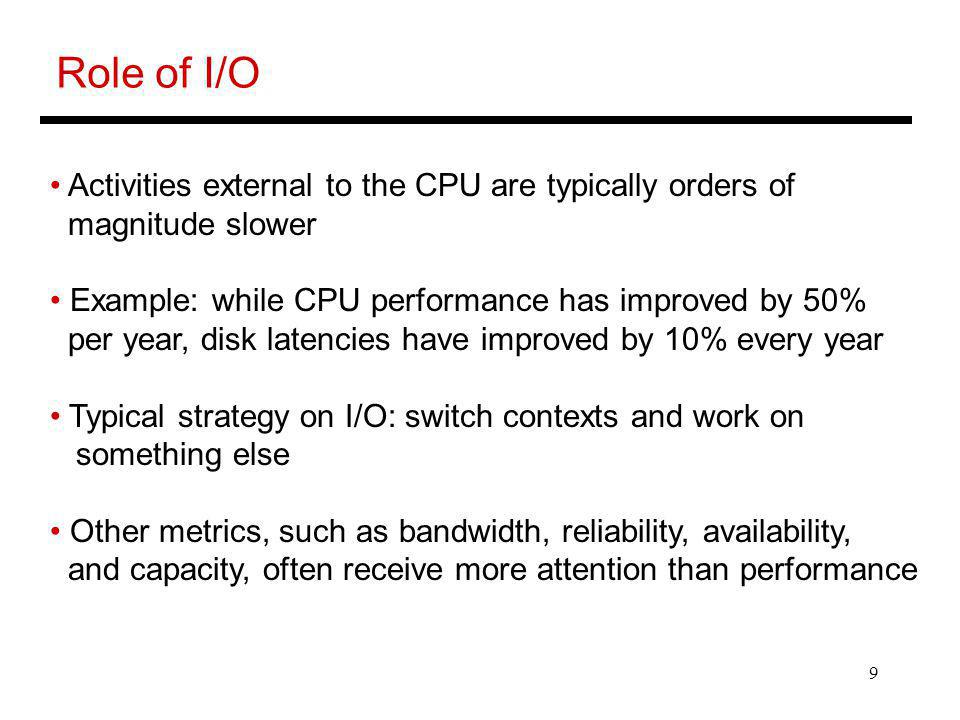 Role of I/O

• Activities external to the CPU are typically orders of magnitude slower

• Example: while CPU performance has improved by 50% per year, disk latencies have improved by 10% every year

• Typical strategy on I/O: switch contexts and work on something else

• Other metrics, such as bandwidth, reliability, availability, and capacity, often receive more attention than performance

9